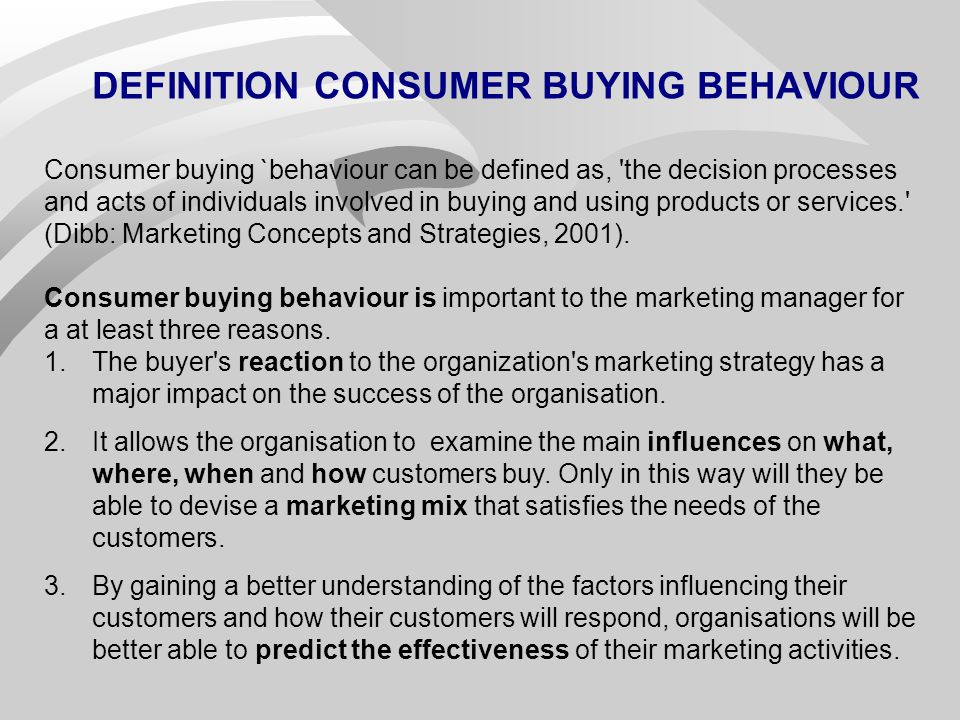 DEFINITION CONSUMER BUYING BEHAVIOUR

Consumer buying `behaviour can be defined as, 'the decision processes and acts of individuals involved in buying and using products or services.' (Dibb: Marketing Concepts and Strategies, 2001).

Consumer buying behaviour is important to the marketing manager for a at least three reasons.

1. The buyer's reaction to the organization's marketing strategy has a major impact on the success of the organisation.

2. It allows the organisation to examine the main influences on what, where, when and how customers buy. Only in this way will they be able to devise a marketing mix that satisfies the needs of the customers.

3. By gaining a better understanding of the factors influencing their customers and how their customers will respond, organisations will be better able to predict the effectiveness of their marketing activities.